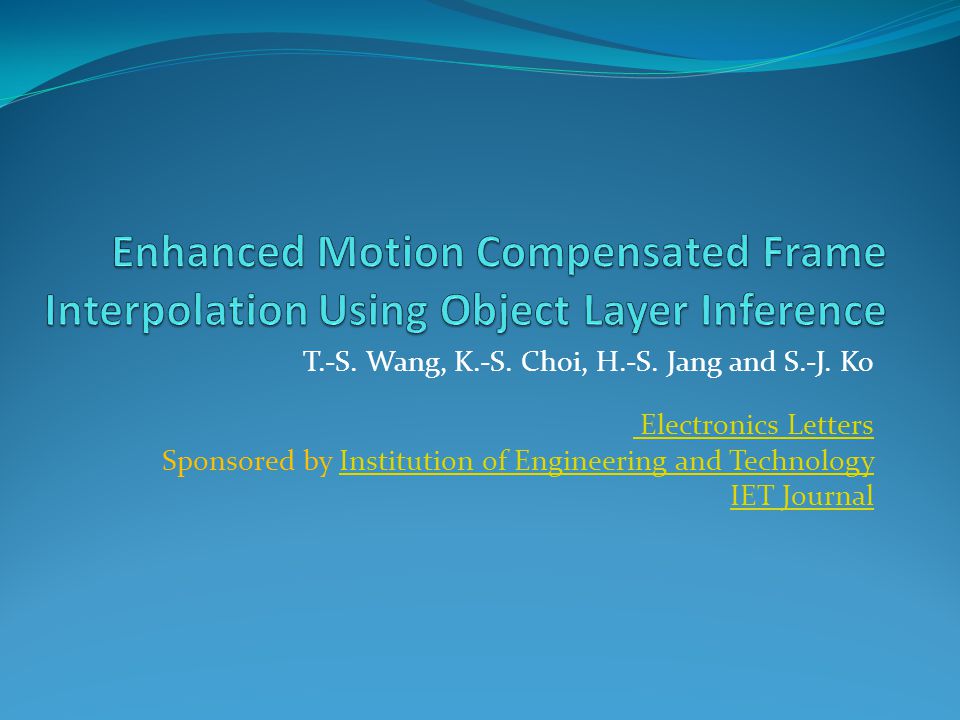 Enhanced Motion Compensated Frame Interpolation Using Object Layer Inference

T.-S. Wang, K.-S. Choi, H.-S. Jang and S.-J. Ko

Electronics Letters
Sponsored by Institution of Engineering and Technology
IET Journal